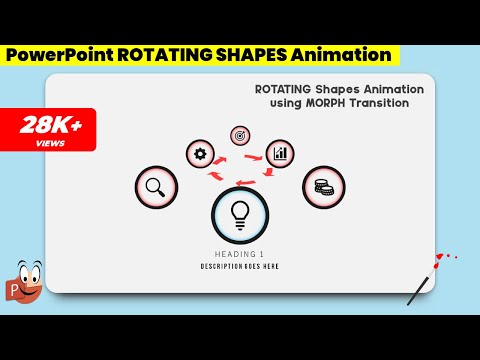 PowerPoint ROTATING SHAPES Animation

ROTATING Shapes Animation using MORPH Transition

28K+ VIEWS

HEADING 1

DESCRIPTION GOES HERE

P